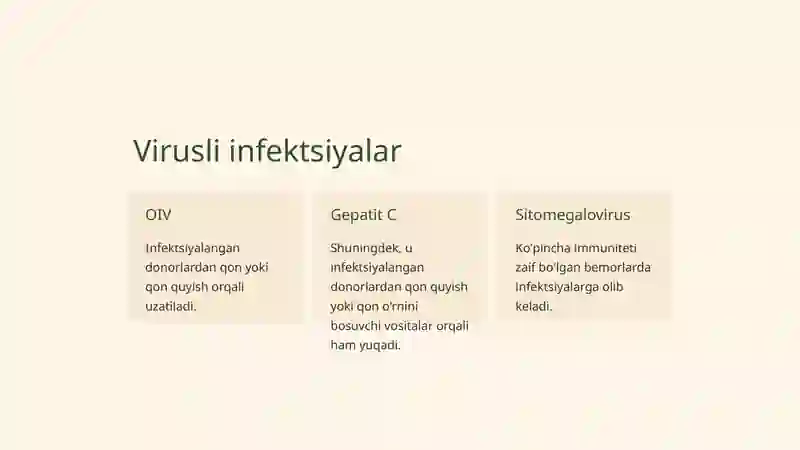 Virusli infektsiyalar

OIV

Infektsiyalangan donorlardan qon yoki qon quyish orqali uzatiladi.

Gepatit C

Shuningdek, u infektsiyalangan donorlardan qon quyish yoki qon o'rnini bosuvchi vositalar orqali ham yuqadi.

Sitomegalovirus

Ko'pincha immuniteti zaif bo'lgan bemorlarda infektsiyalarga olib keladi.